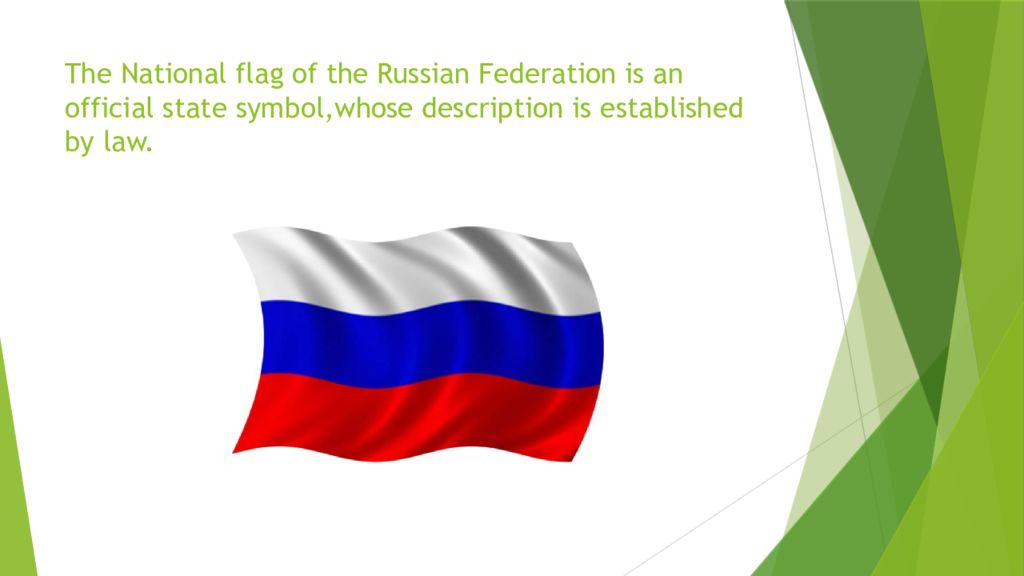 The National flag of the Russian Federation is an official state symbol,whose description is established by law.